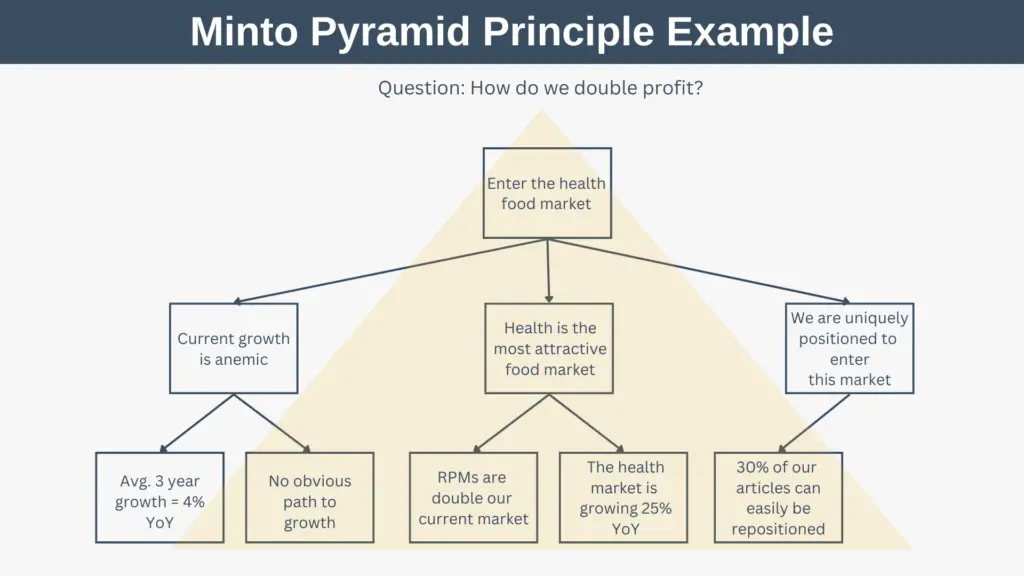 Minto Pyramid Principle Example

Question: How do we double profit?

Enter the health food market

Current growth is anemic

Health is the most attractive food market

We are uniquely positioned to enter this market

Avg. 3 year growth = 4% YoY

No obvious path to growth

RPMs are double our current market

The health market is growing 25% YoY

30% of our articles can easily be repositioned